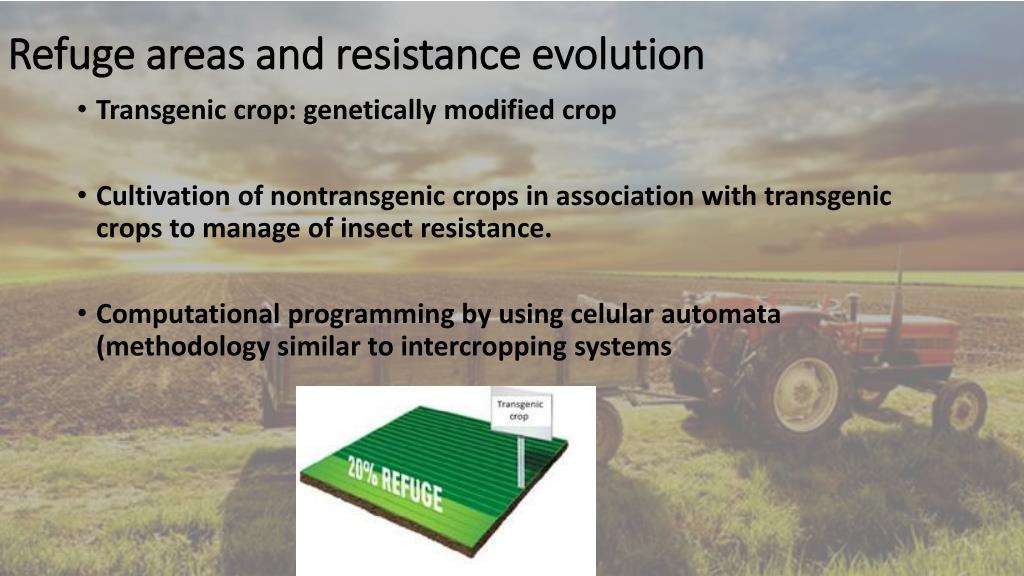 Refuge areas and resistance evolution

• Transgenic crop: genetically modified crop

• Cultivation of nontransgenic crops in association with transgenic crops to manage of insect resistance.

• Computational programming by using celular automata (methodology similar to intercropping systems

Transgenic crop

20% REFUGE